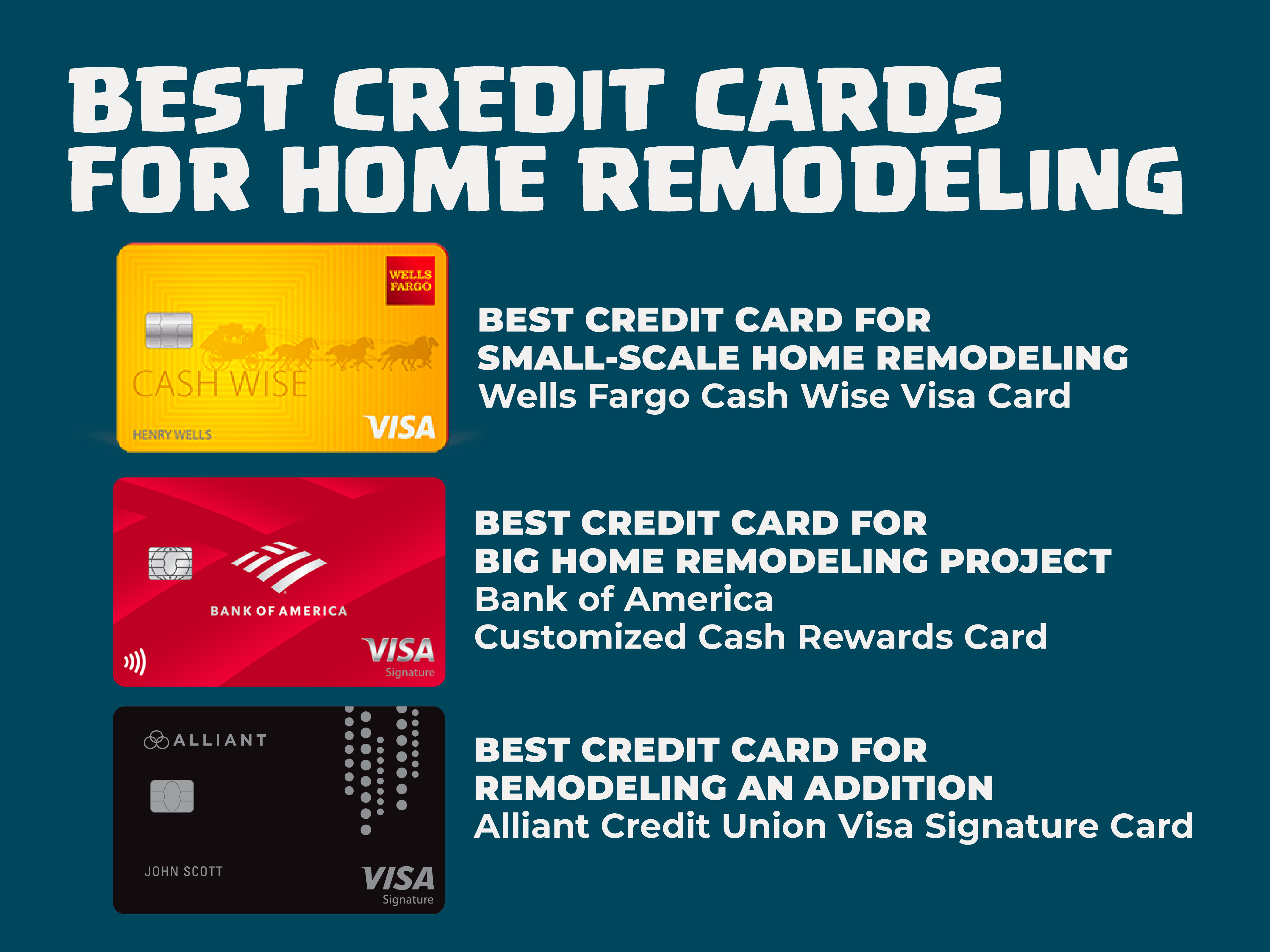 BEST CREDIT CARDS FOR HOME REMODELING

WELLS FARGO

CASH WISE

HENRY WELLS

VISA

BEST CREDIT CARD FOR SMALL-SCALE HOME REMODELING
Wells Fargo Cash Wise Visa Card

BANK OF AMERICA

VISA
Signature

BEST CREDIT CARD FOR BIG HOME REMODELING PROJECT
Bank of America
Customized Cash Rewards Card

ALLIANT

JOHN SCOTT

VISA
Signature

BEST CREDIT CARD FOR REMODELING AN ADDITION
Alliant Credit Union Visa Signature Card